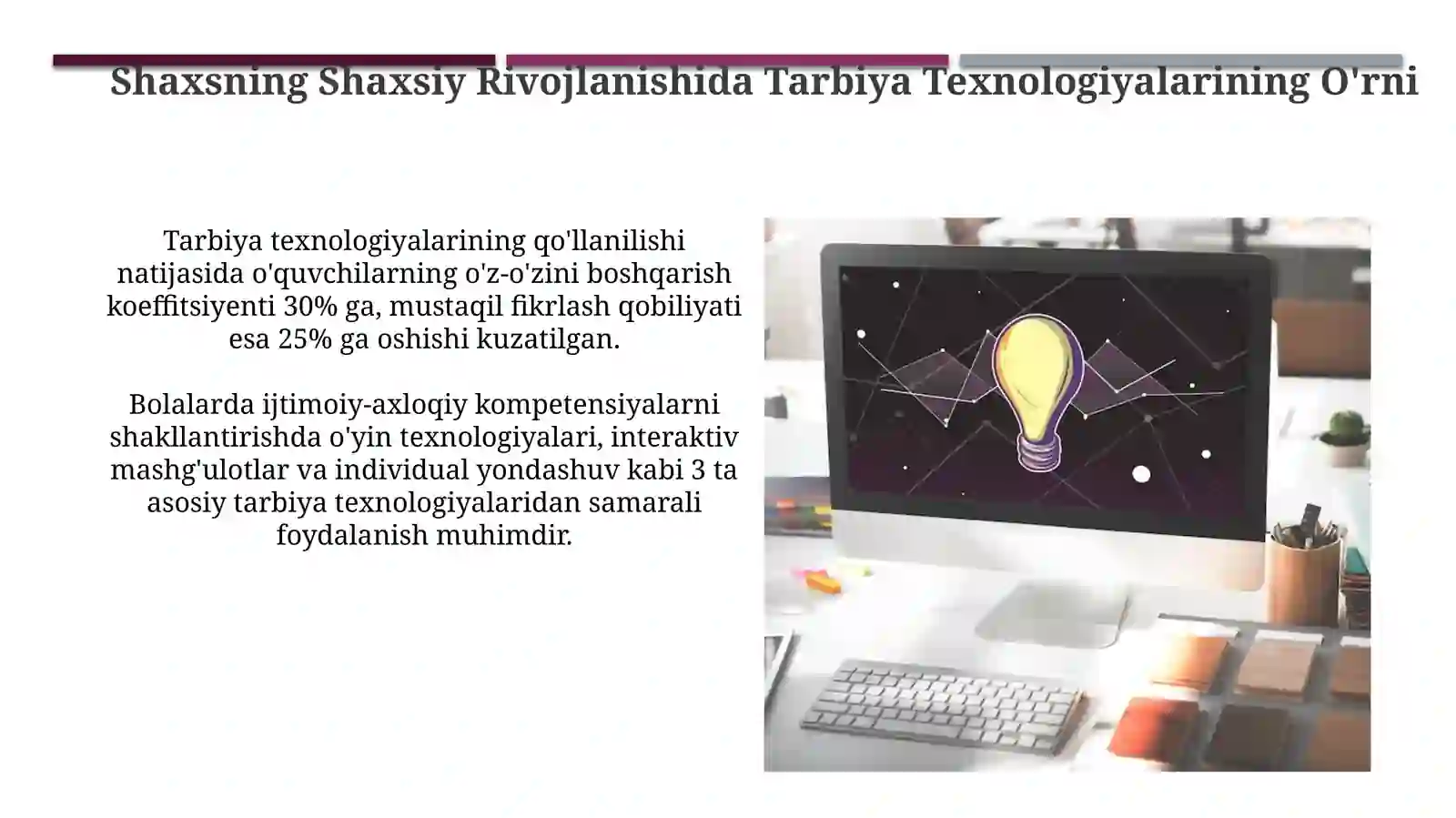 Shaxsning Shaxsiy Rivojlanishida Tarbiya Texnologiyalarining O'rni

Tarbiya texnologiyalarining qo'llanilishi natijasida o'quvchilarning o'z-o'zini boshqarish koeffitsiyenti 30% ga, mustaqil fikrlash qobiliyati esa 25% ga oshishi kuzatilgan.

Bolalarda ijtimoiy-axloqiy kompetensiyalarni shakllantirishda o'yin texnologiyalari, interaktiv mashg'ulotlar va individual yondashuv kabi 3 ta asosiy tarbiya texnologiyalaridan samarali foydalanish muhimdir.